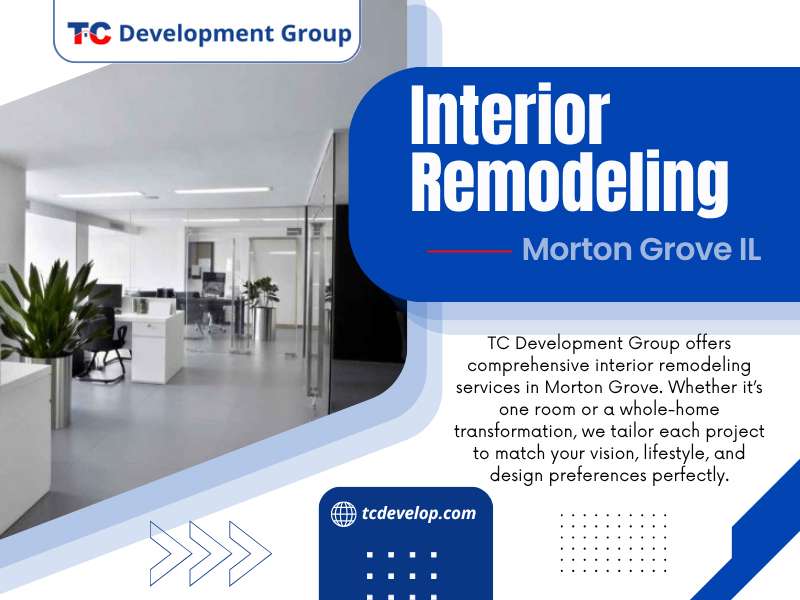 TC Development Group

Interior Remodeling

Morton Grove IL

TC Development Group offers comprehensive interior remodeling services in Morton Grove. Whether it's one room or a whole-home transformation, we tailor each project to match your vision, lifestyle, and design preferences perfectly.

tcdevelop.com